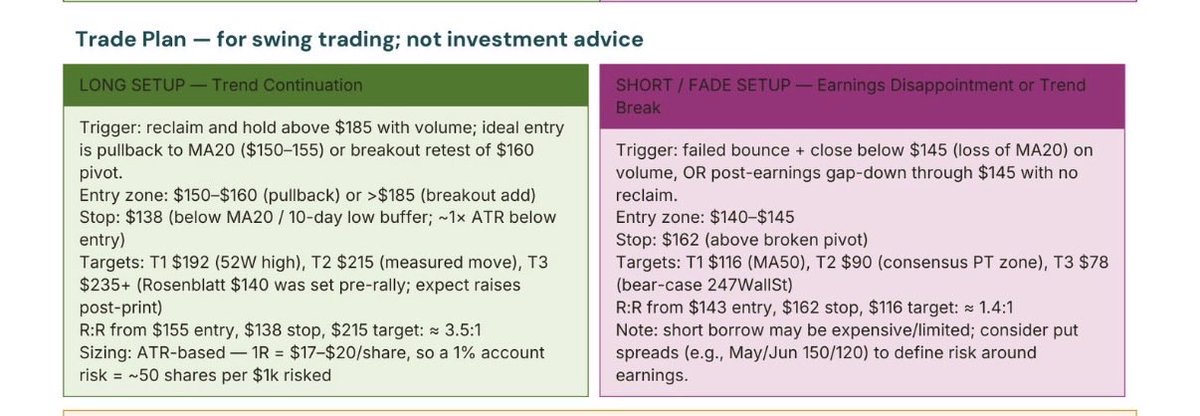 Trade Plan — for swing trading; not investment advice

LONG SETUP — Trend Continuation

Trigger: reclaim and hold above \$185 with volume; ideal entry is pullback to MA20 (\$150–155) or breakout retest of \$160 pivot.
Entry zone: \$150–\$160 (pullback) or >\$185 (breakout add)
Stop: \$138 (below MA20 / 10-day low buffer; ~1× ATR below entry)
Targets: T1 \$192 (52W high), T2 \$215 (measured move), T3 \$235+ (Rosenblatt \$140 was set pre-rally; expect raises post-print)
R:R from \$155 entry, \$138 stop, \$215 target: ≈ 3.5:1
Sizing: ATR-based — 1R = \$17–\$20/share, so a 1% account risk = ~50 shares per \$1k risked

SHORT / FADE SETUP — Earnings Disappointment or Trend Break

Trigger: failed bounce + close below \$145 (loss of MA20) on volume, OR post-earnings gap-down through \$145 with no reclaim.
Entry zone: \$140–\$145
Stop: \$162 (above broken pivot)
Targets: T1 \$116 (MA50), T2 \$90 (consensus PT zone), T3 \$78 (bear-case 247WallSt)
R:R from \$143 entry, \$162 stop, \$116 target: ≈ 1.4:1
Note: short borrow may be expensive/limited; consider put spreads (e.g., May/Jun 150/120) to define risk around earnings.